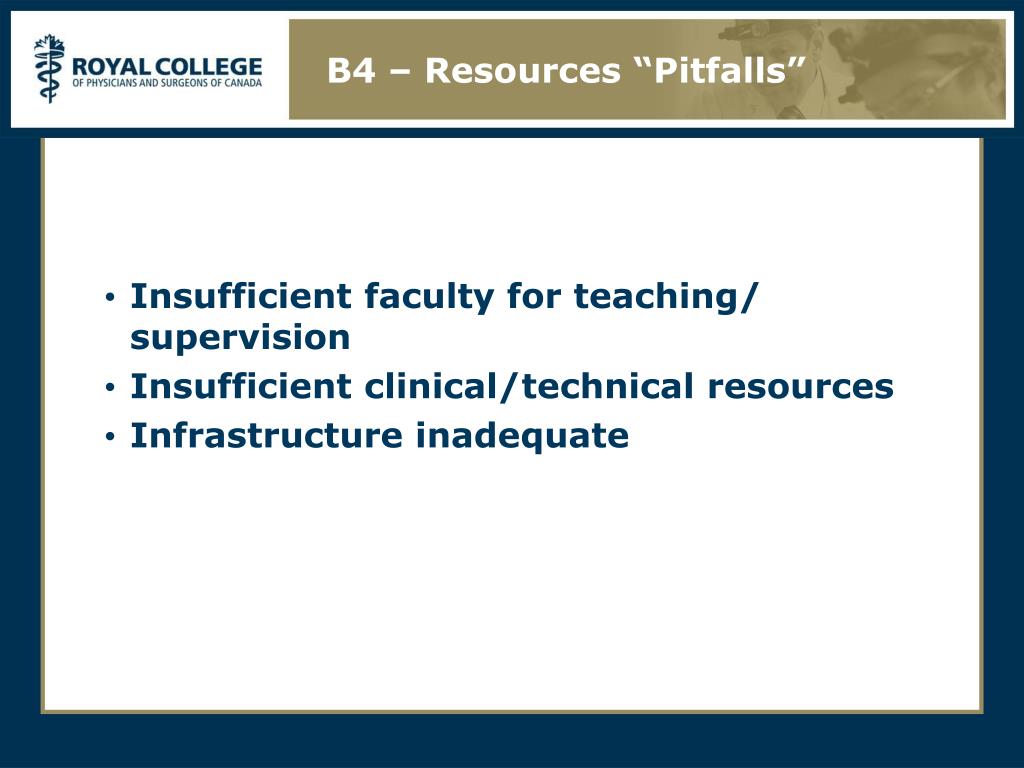 ROYAL COLLEGE
OF PHYSICIANS AND SURGEONS OF CANADA

B4 – Resources “Pitfalls”

• Insufficient faculty for teaching/ supervision
• Insufficient clinical/technical resources
• Infrastructure inadequate